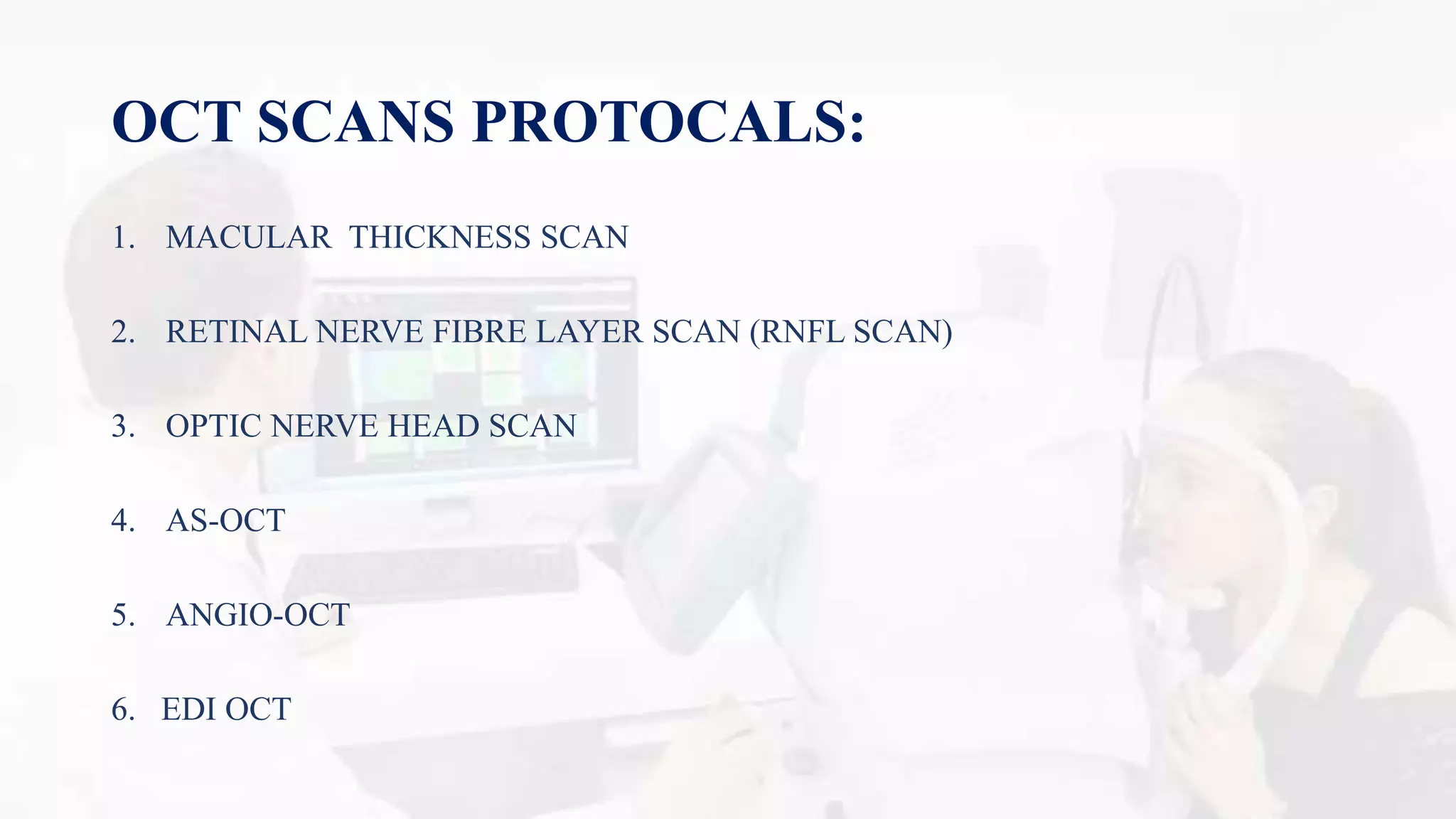 OCT SCANS PROTOCALS:

1. MACULAR THICKNESS SCAN

2. RETINAL NERVE FIBRE LAYER SCAN (RNFL SCAN)

3. OPTIC NERVE HEAD SCAN

4. AS-OCT

5. ANGIO-OCT

6. EDI OCT